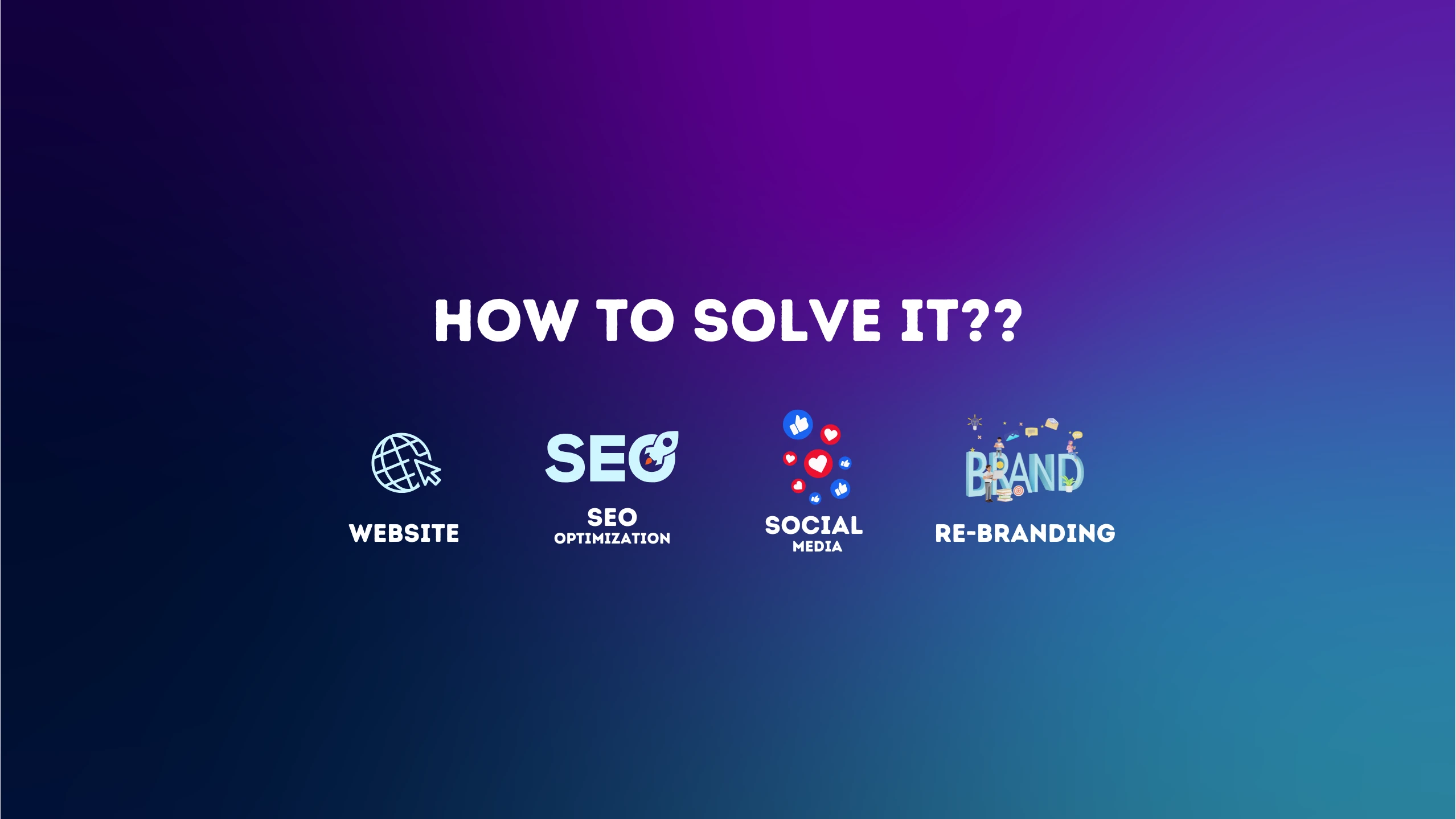 HOW TO SOLVE IT??

WEBSITE

SEO

SEO
OPTIMIZATION

SOCIAL
MEDIA

BRAND

RE-BRANDING